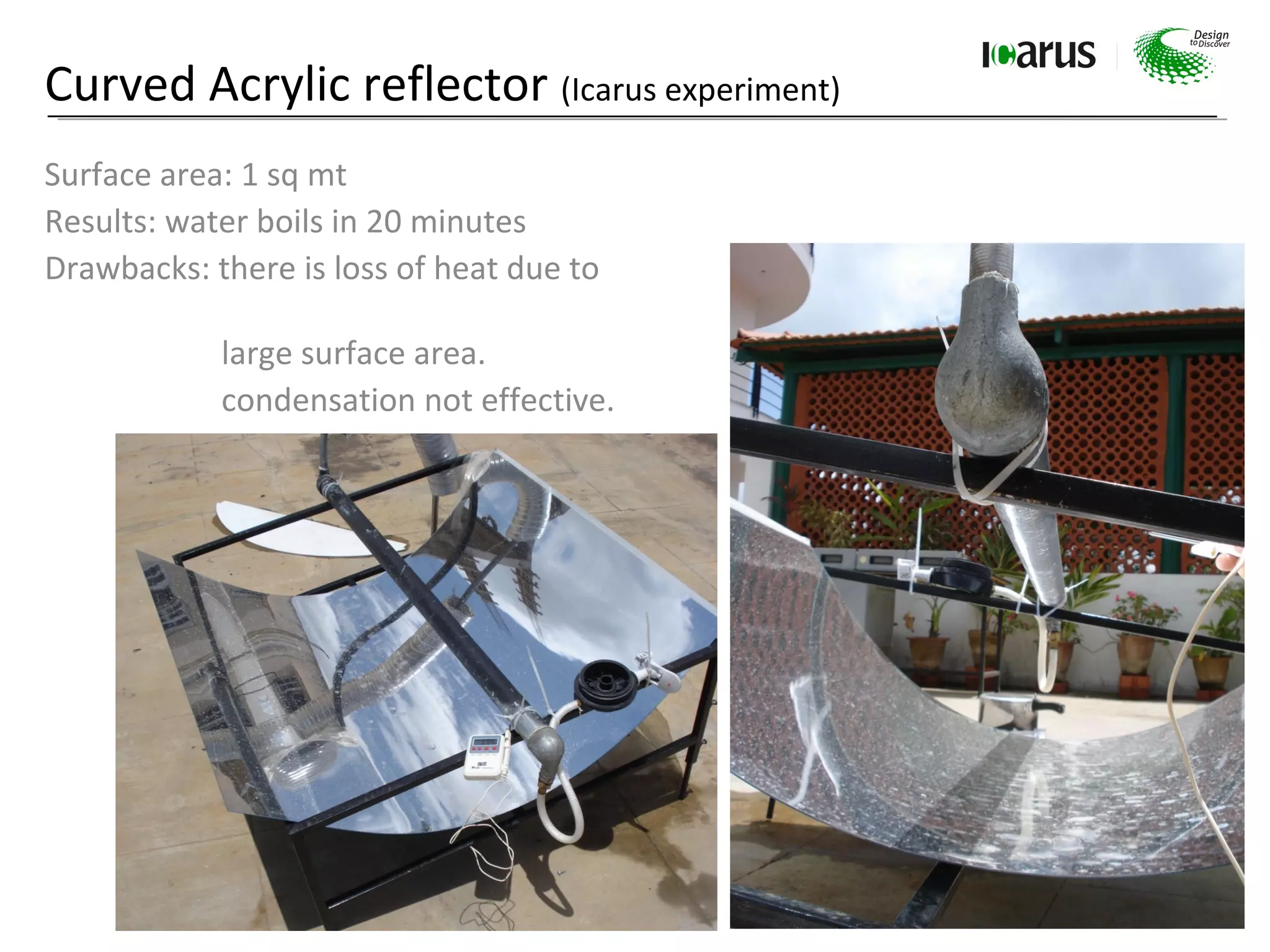 Icarus

Design to Discover

Curved Acrylic reflector (Icarus experiment)

Surface area: 1 sq mt

Results: water boils in 20 minutes

Drawbacks: there is loss of heat due to

large surface area.

condensation not effective.